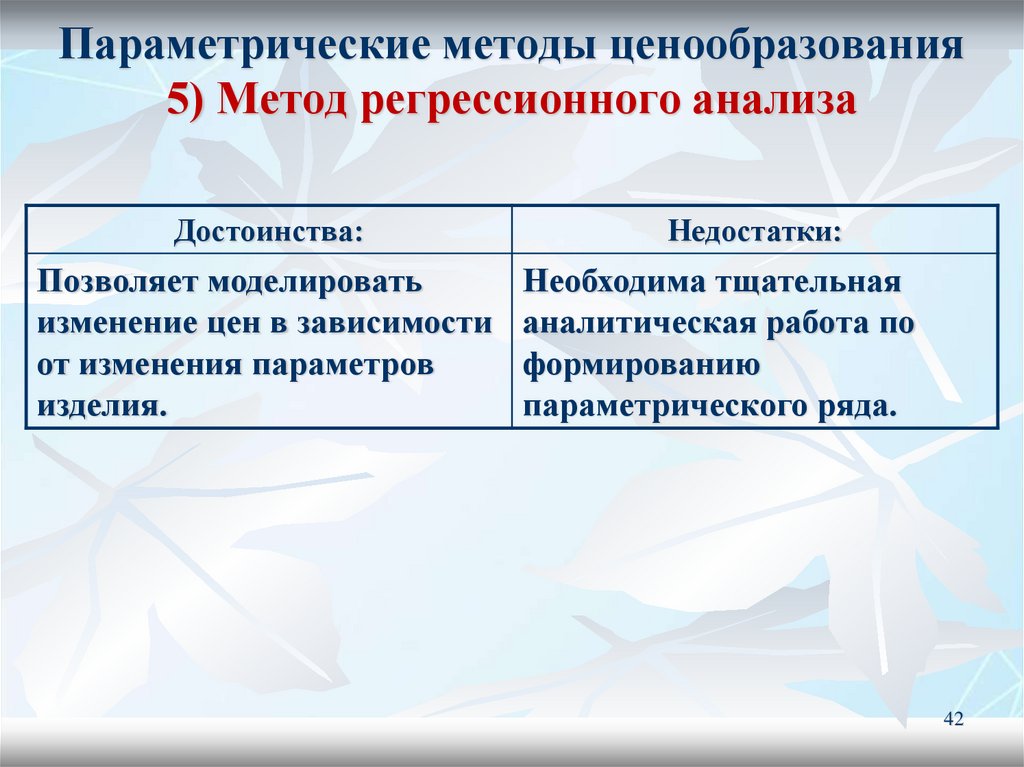 Параметрические методы ценообразования
5) Метод регрессионного анализа

| Достоинства: | Недостатки: |
|---|---|
| Позволяет моделировать изменение цен в зависимости от изменения параметров изделия. | Необходима тщательная аналитическая работа по формированию параметрического ряда. |

42